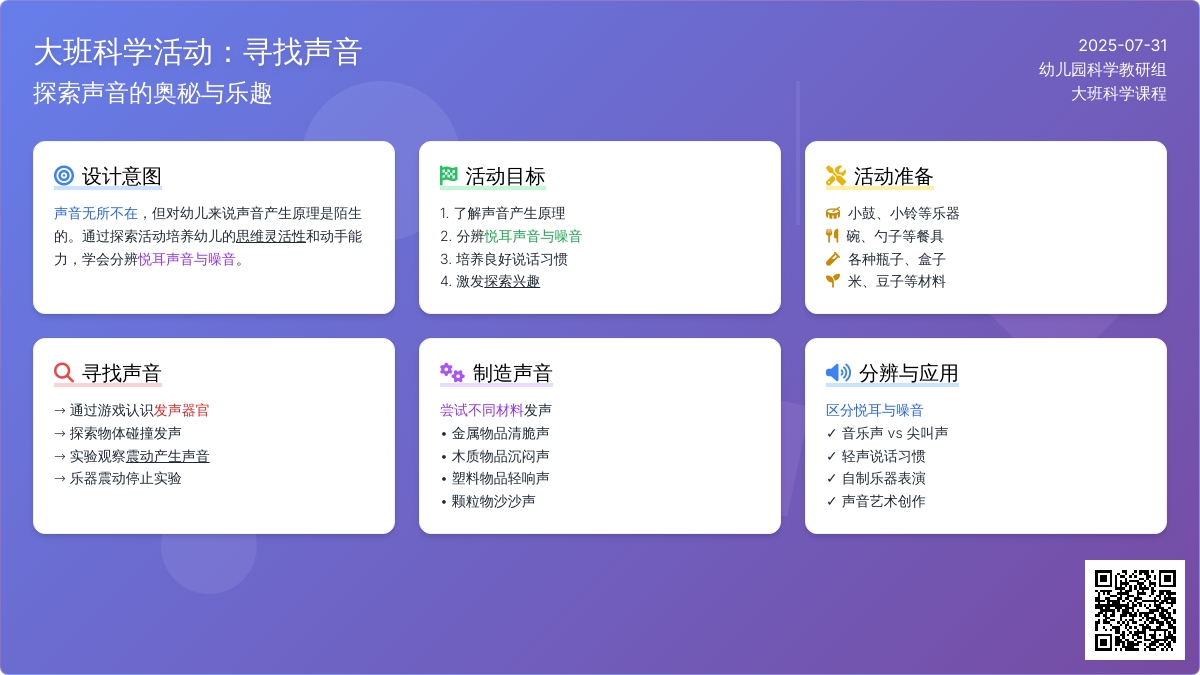 大班科学活动：寻找声音

探索声音的奥秘与乐趣

2025-07-31
幼儿园科学教研组
大班科学课程

设计意图

声音无所不在，但对幼儿来说声音产生原理是陌生的。通过探索活动培养幼儿的思维灵活性和动手能力，学会分辨悦耳声音与噪音。

活动目标

1. 了解声音产生原理
2. 分辨悦耳声音与噪音
3. 培养良好说话习惯
4. 激发探索兴趣

活动准备

小鼓、小铃等乐器
碗、勺子等餐具
各种瓶子、盒子
米、豆子等材料

寻找声音

→ 通过游戏认识发声器官
→ 探索物体碰撞发声
→ 实验观察震动产生声音
→ 乐器震动停止实验

制造声音

尝试不同材料发声
• 金属物品清脆声
• 木质物品沉闷声
• 塑料物品轻响声
• 颗粒物沙沙声

分辨与应用

区分悦耳与噪音
✓ 音乐声 vs 尖叫声
✓ 轻声说话习惯
✓ 自制乐器表演
✓ 声音艺术创作